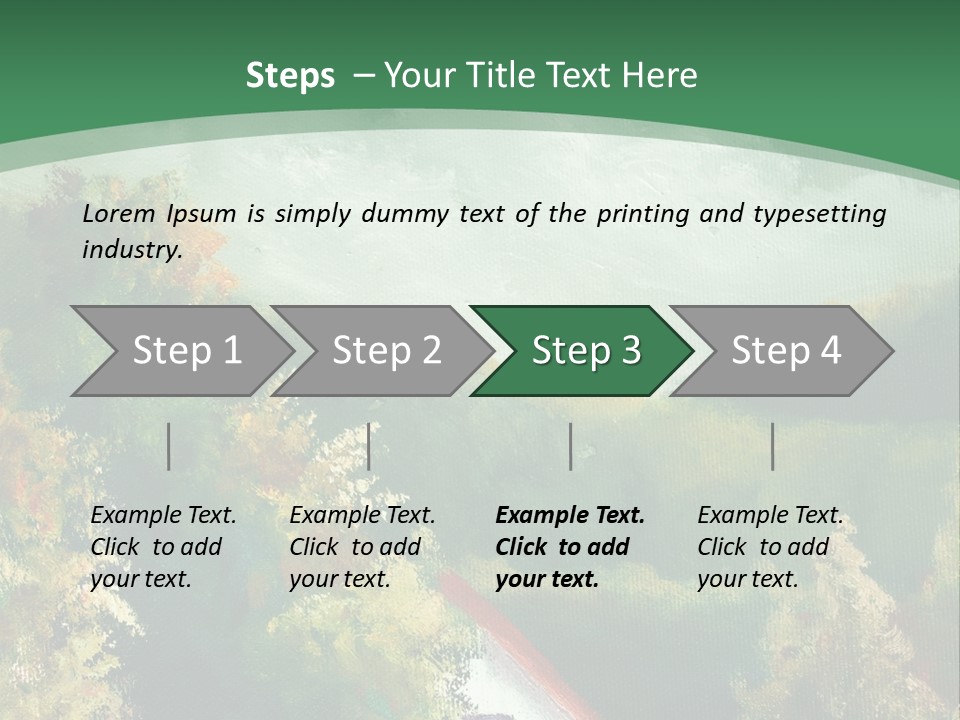 Steps – Your Title Text Here

Lorem Ipsum is simply dummy text of the printing and typesetting industry.

Step 1

Step 2

Step 3

Step 4

Example Text. Click to add your text.

Example Text. Click to add your text.

Example Text. Click to add your text.

Example Text. Click to add your text.